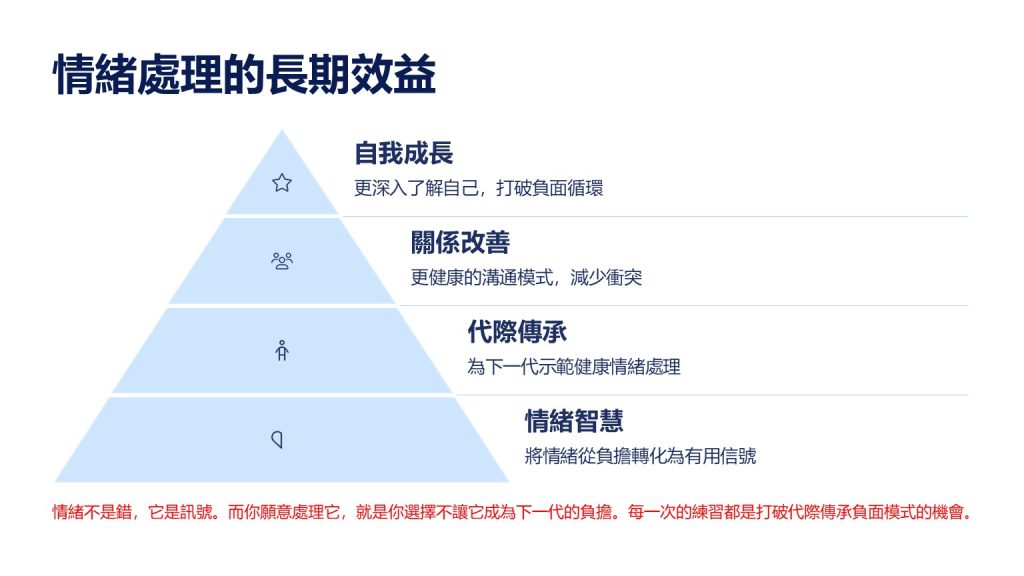 情緒處理的長期效益

自我成長
更深入了解自己，打破負面循環

關係改善
更健康的溝通模式，減少衝突

代際傳承
為下一代示範健康情緒處理

情緒智慧
將情緒從負擔轉化為有用信號

情緒不是錯，它是訊號。而你願意處理它，就是你選擇不讓它成為下一代的負擔。每一次的練習都是打破代際傳承負面模式的機會。